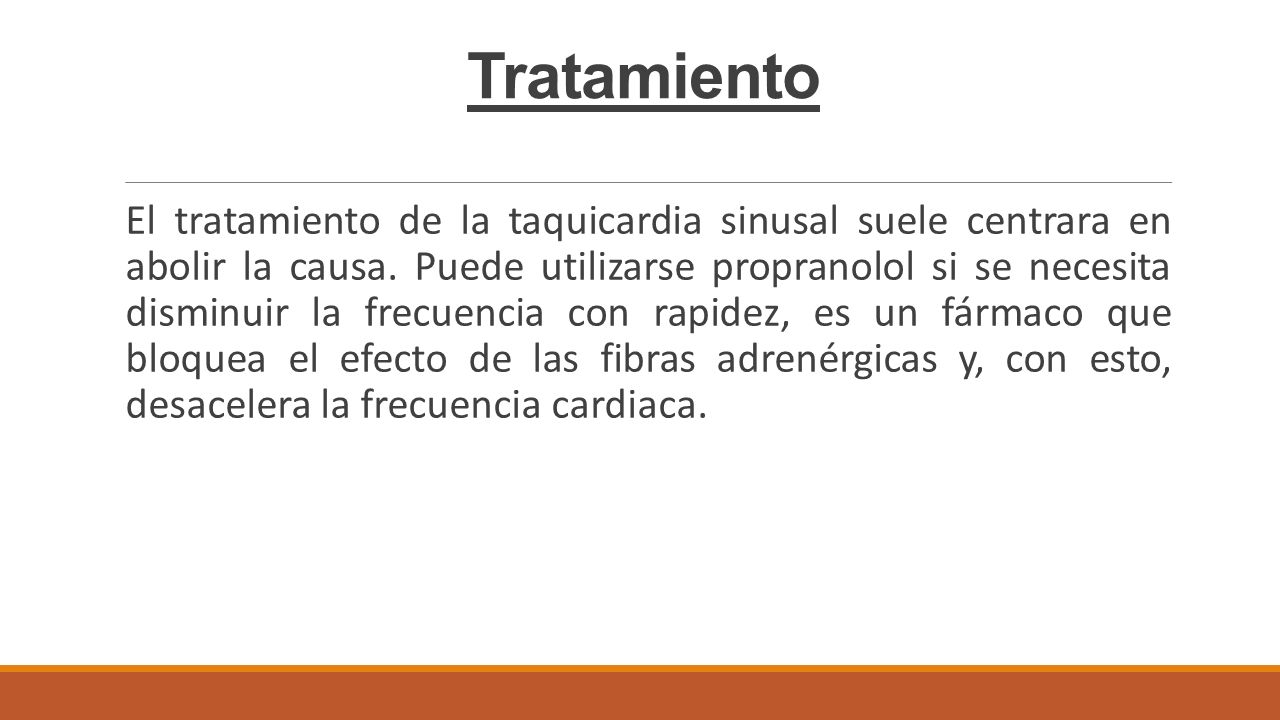 Tratamiento

El tratamiento de la taquicardia sinusal suele centrara en abolir la causa. Puede utilizarse propranolol si se necesita disminuir la frecuencia con rapidez, es un fármaco que bloquea el efecto de las fibras adrenérgicas y, con esto, desacelera la frecuencia cardiaca.